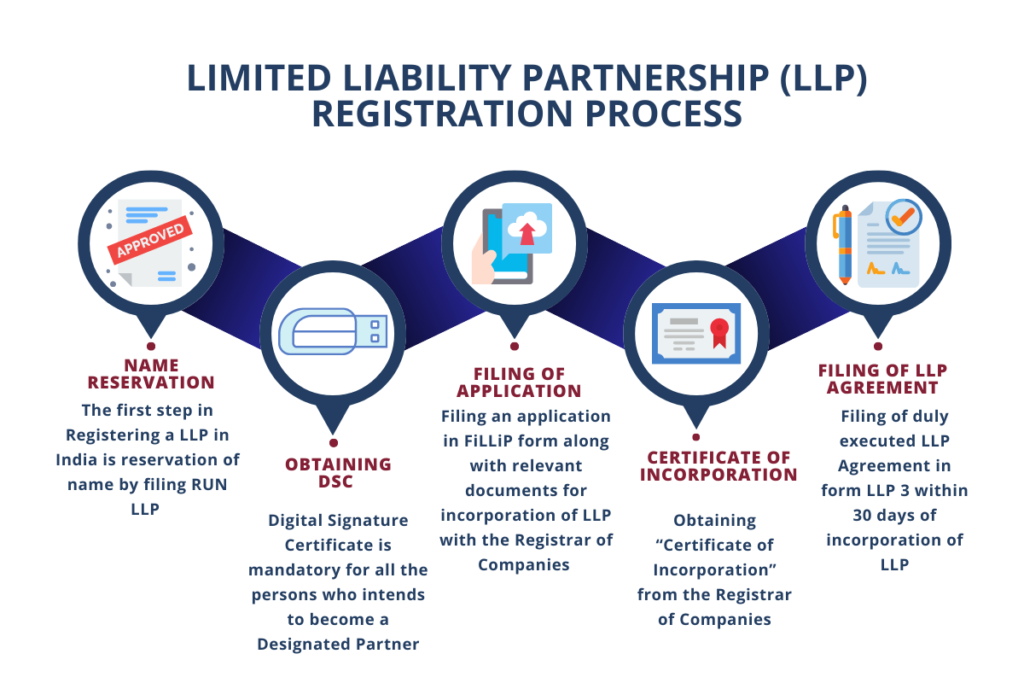 LIMITED LIABILITY PARTNERSHIP (LLP) REGISTRATION PROCESS

APPROVED

NAME RESERVATION
The first step in Registering a LLP in India is reservation of name by filing RUN LLP

OBTAINING DSC
Digital Signature Certificate is mandatory for all the persons who intends to become a Designated Partner

FILING OF APPLICATION
Filing an application in FiLLiP form along with relevant documents for incorporation of LLP with the Registrar of Companies

CERTIFICATE OF INCORPORATION
Obtaining "Certificate of Incorporation" from the Registrar of Companies

FILING OF LLP AGREEMENT
Filing of duly executed LLP Agreement in form LLP 3 within 30 days of incorporation of LLP